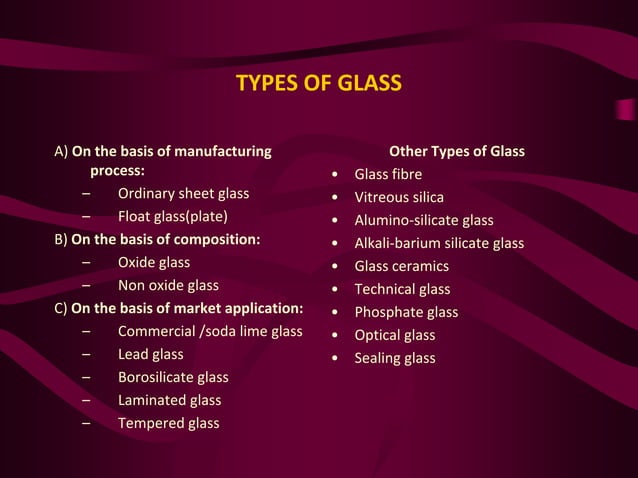 TYPES OF GLASS

A) On the basis of manufacturing process:
– Ordinary sheet glass
– Float glass(plate)
B) On the basis of composition:
– Oxide glass
– Non oxide glass
C) On the basis of market application:
– Commercial /soda lime glass
– Lead glass
– Borosilicate glass
– Laminated glass
– Tempered glass

Other Types of Glass
• Glass fibre
• Vitreous silica
• Alumino-silicate glass
• Alkali-barium silicate glass
• Glass ceramics
• Technical glass
• Phosphate glass
• Optical glass
• Sealing glass